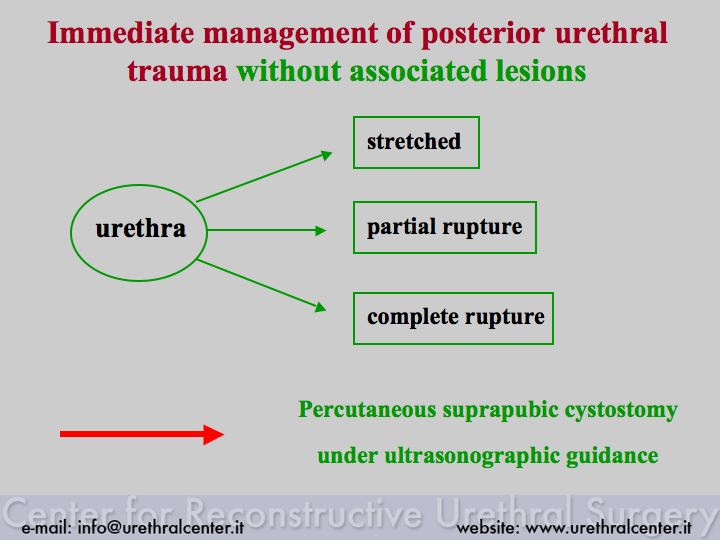 Immediate management of posterior urethral trauma without associated lesions

urethra

stretched

partial rupture

complete rupture

Percutaneous suprapubic cystostomy

under ultrasonographic guidance

Center for Reconstructive Urethral Surgery

e-mail: info@urethralcenter.it

website: www.urethralcenter.it